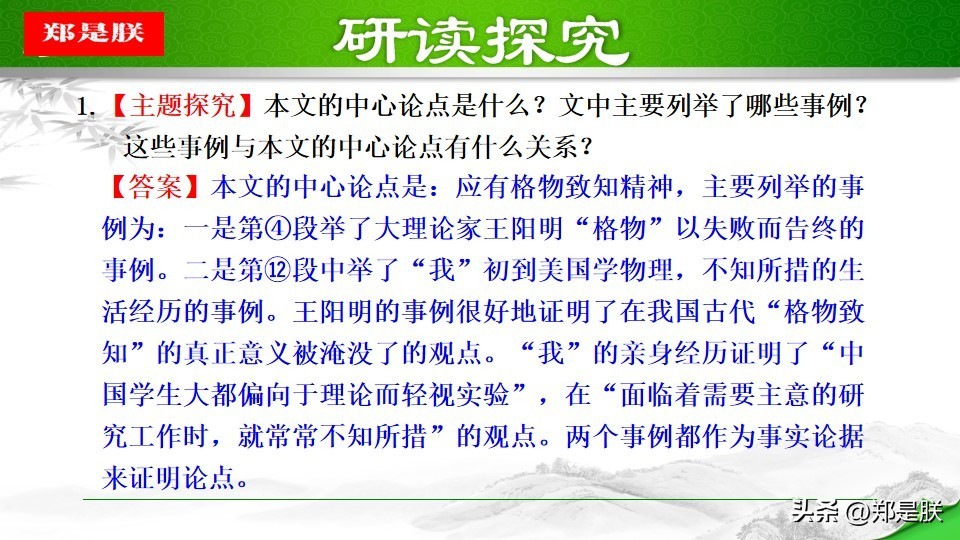 郑是朕

研读探究

1.【主题探究】本文的中心论点是什么？文中主要列举了哪些事例？这些事例与本文的中心论点有什么关系？

【答案】本文的中心论点是：应有格物致知精神，主要列举的事例为：一是第④段举了大理论家王阳明“格物”以失败而告终的事例。二是第⑫段中举了“我”初到美国学物理，不知所措的生活经历的事例。王阳明的事例很好地证明了在我国古代“格物致知”的真正意义被淹没了的观点。“我”的亲身经历证明了“中国学生大都偏向于理论而轻视实验”，在“面临着需要主意的研究工作时，就常常不知所措”的观点。两个事例都作为事实论据来证明论点。

头条 @郑是朕